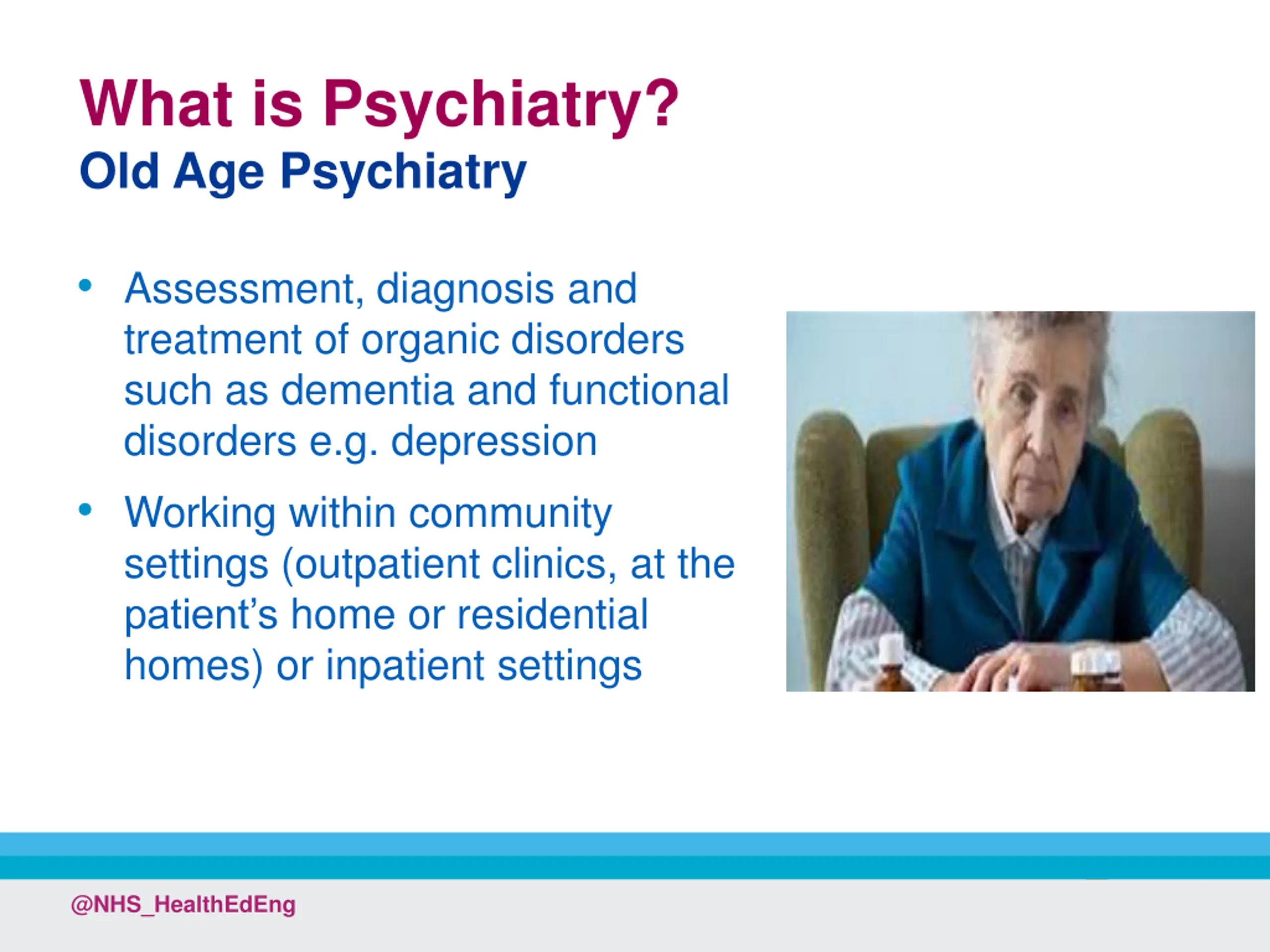 What is Psychiatry?
Old Age Psychiatry

• Assessment, diagnosis and treatment of organic disorders such as dementia and functional disorders e.g. depression

• Working within community settings (outpatient clinics, at the patient's home or residential homes) or inpatient settings

@NHS_HealthEdEng